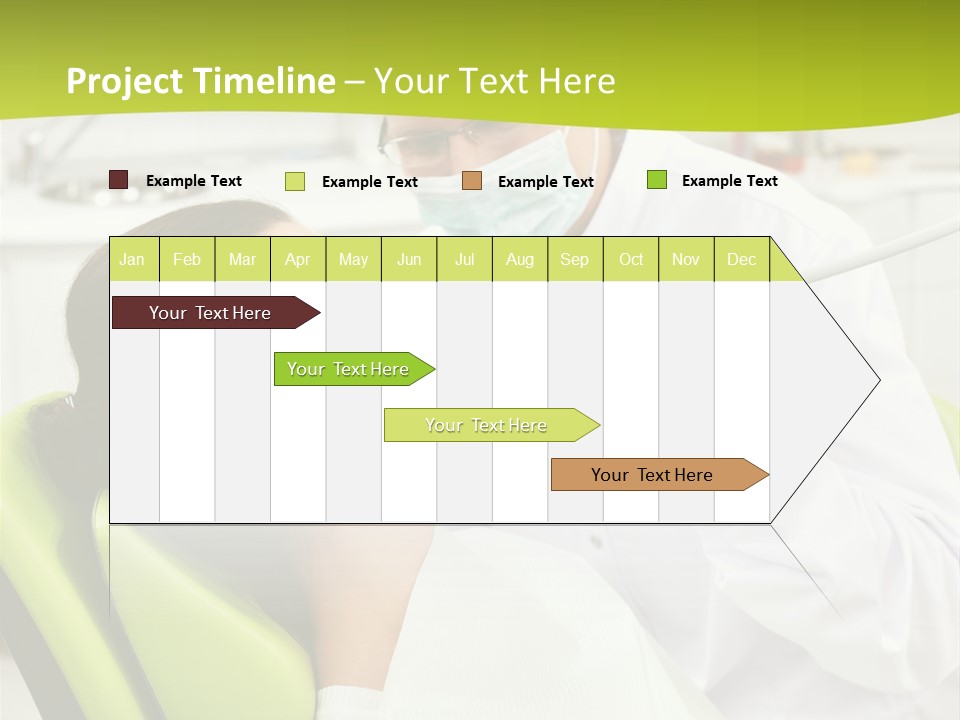 Project Timeline – Your Text Here

Example Text Example Text Example Text Example Text

| Jan | Feb | Mar | Apr | May | Jun | Jul | Aug | Sep | Oct | Nov | Dec |
|---|---|---|---|---|---|---|---|---|---|---|---|

Your Text Here

Your Text Here

Your Text Here

Your Text Here